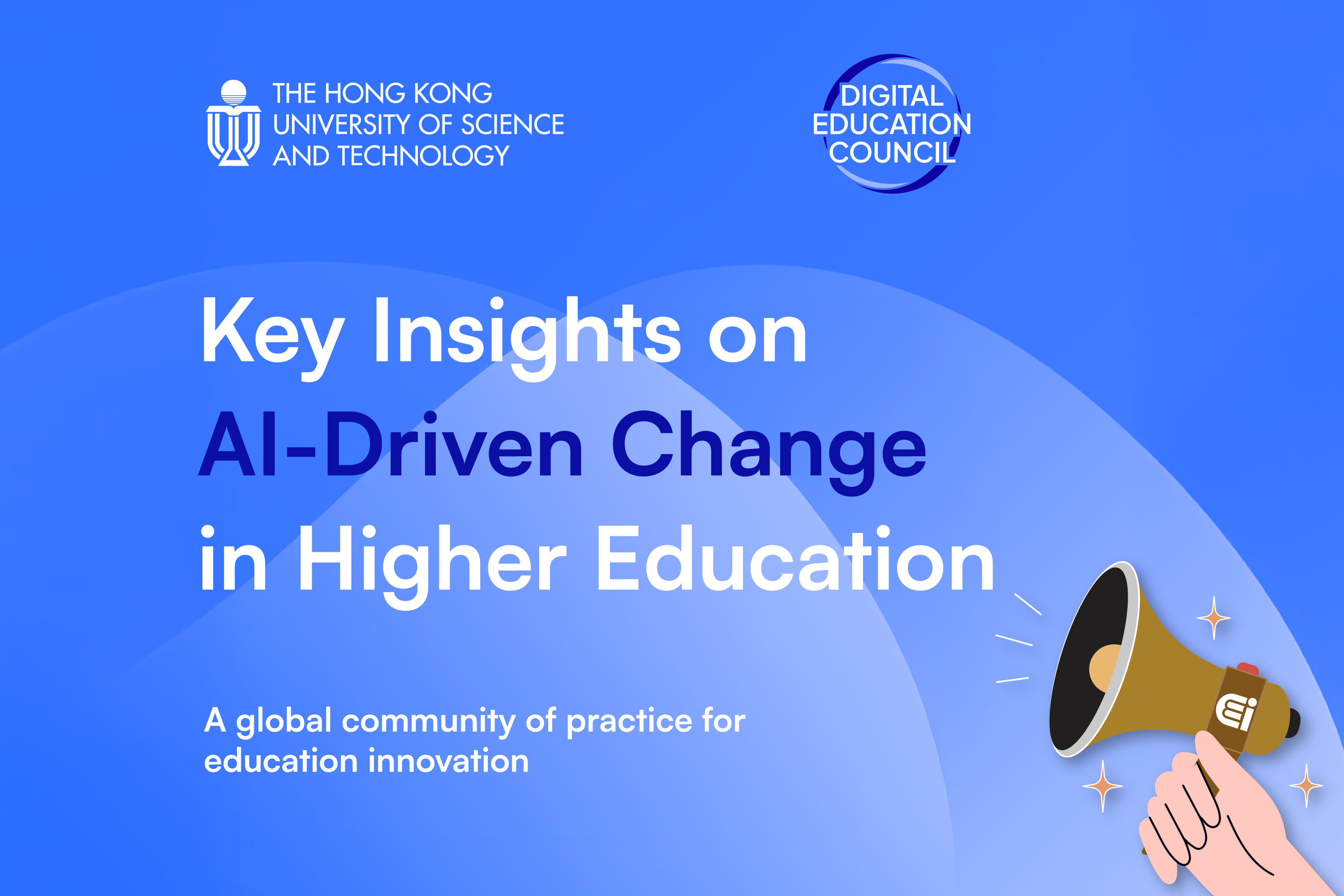 THE HONG KONG UNIVERSITY OF SCIENCE AND TECHNOLOGY

DIGITAL EDUCATION COUNCIL

Key Insights on AI-Driven Change in Higher Education

A global community of practice for education innovation

Ei